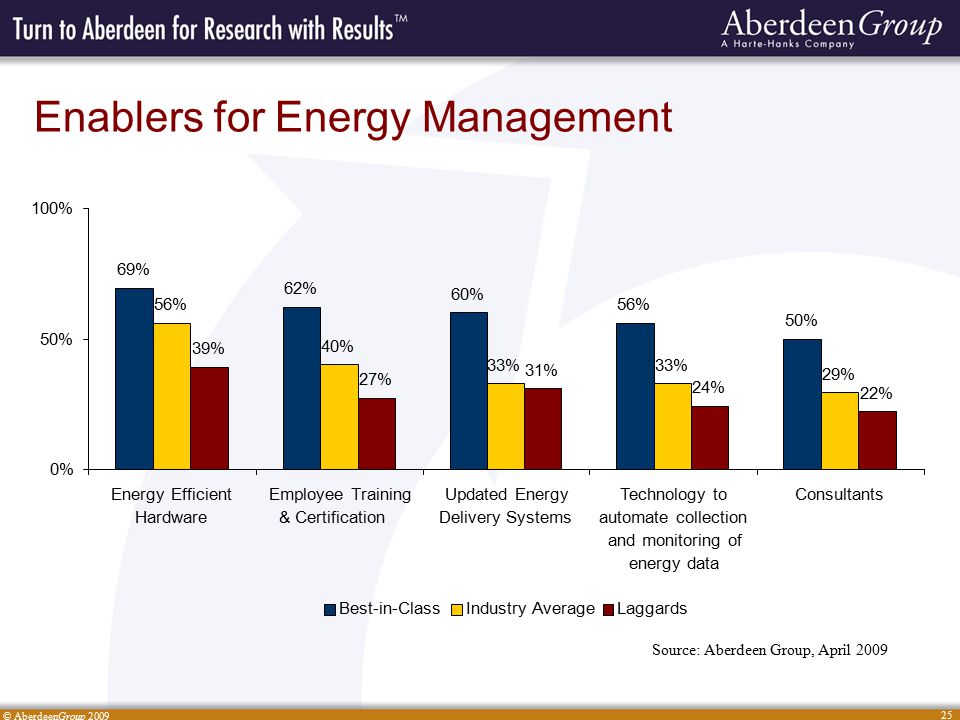 Turn to Aberdeen for Research with Results™

AberdeenGroup
A Harte-Hanks Company

Enablers for Energy Management

100%
50%
0%

69%
56%
39%
62%
40%
27%
60%
33%
31%
56%
33%
24%
50%
29%
22%

Energy Efficient Hardware
Employee Training & Certification
Updated Energy Delivery Systems
Technology to automate collection and monitoring of energy data
Consultants

Best-in-Class
Industry Average
Laggards

Source: Aberdeen Group, April 2009

© AberdeenGroup 2009

25